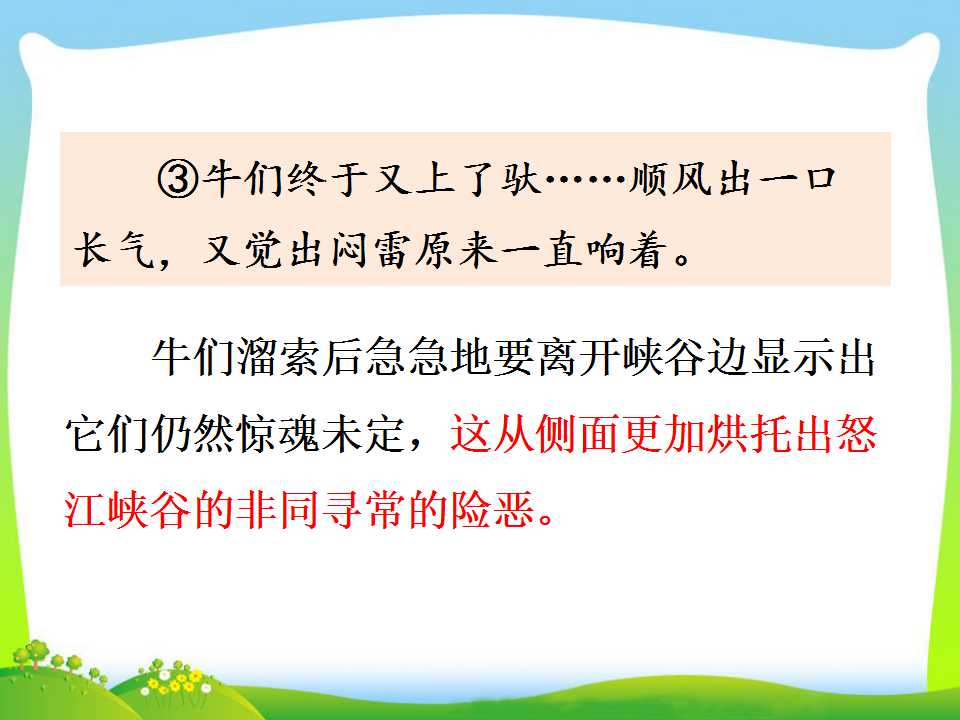 ③牛们终于又上了驮……顺风出一口长气，又觉出闷雷原来一直响着。

牛们溜索后急急地要离开峡谷边显示出它们仍然惊魂未定，这从侧面更加烘托出怒江峡谷的非同寻常的险恶。